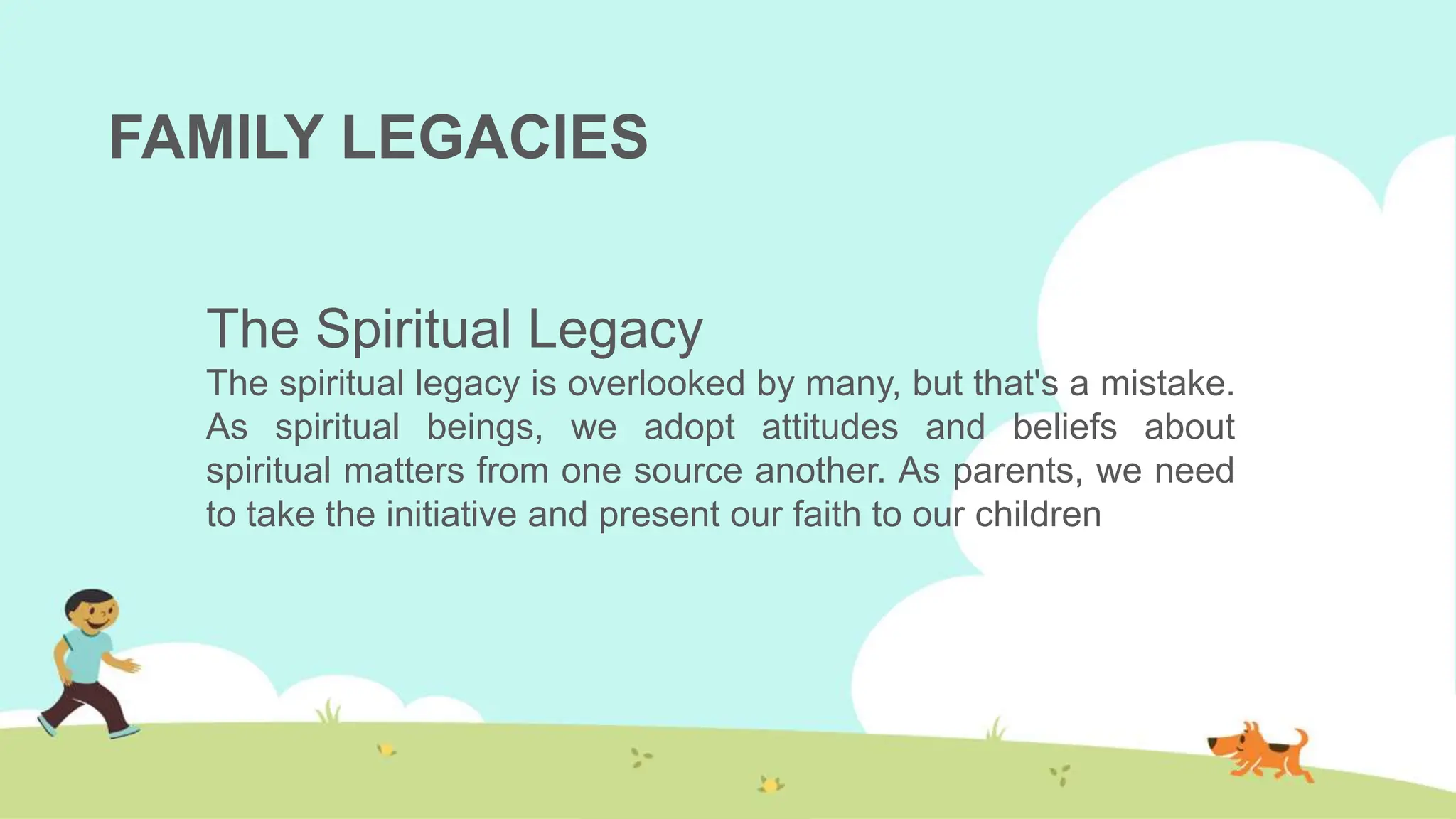 FAMILY LEGACIES

The Spiritual Legacy

The spiritual legacy is overlooked by many, but that's a mistake. As spiritual beings, we adopt attitudes and beliefs about spiritual matters from one source another. As parents, we need to take the initiative and present our faith to our children